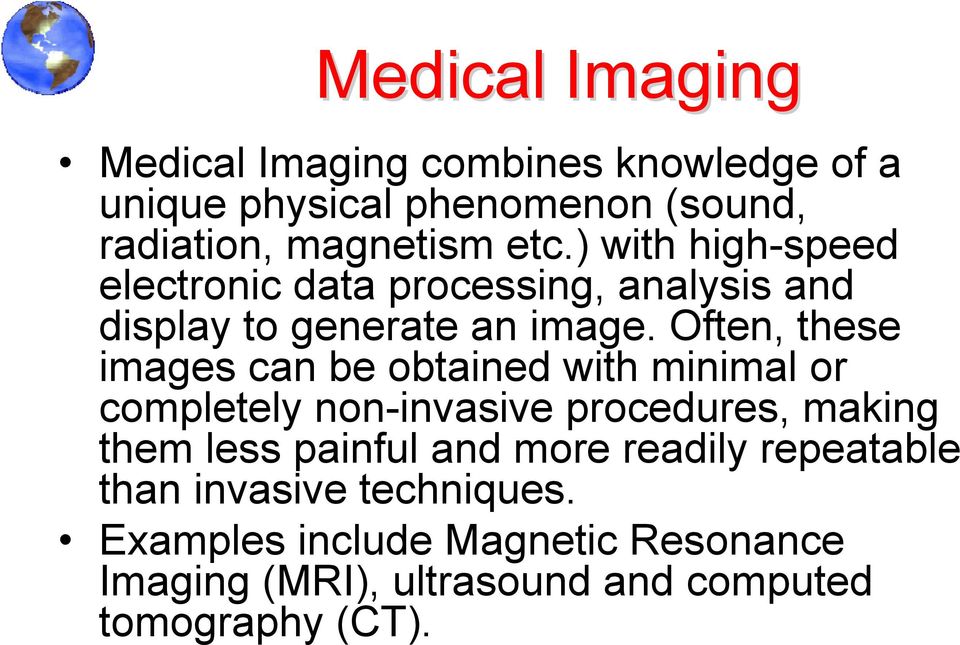 Medical Imaging

• Medical Imaging combines knowledge of a unique physical phenomenon (sound, radiation, magnetism etc.) with high-speed electronic data processing, analysis and display to generate an image. Often, these images can be obtained with minimal or completely non-invasive procedures, making them less painful and more readily repeatable than invasive techniques.

• Examples include Magnetic Resonance Imaging (MRI), ultrasound and computed tomography (CT).